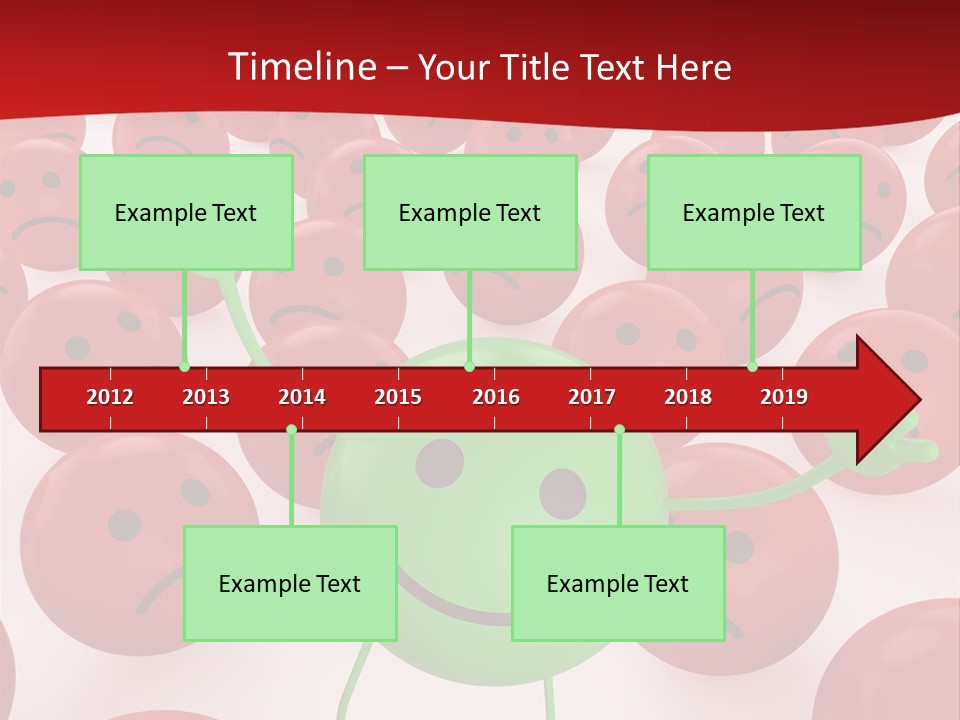 Timeline – Your Title Text Here

Example Text

Example Text

Example Text

2012 2013 2014 2015 2016 2017 2018 2019

Example Text

Example Text